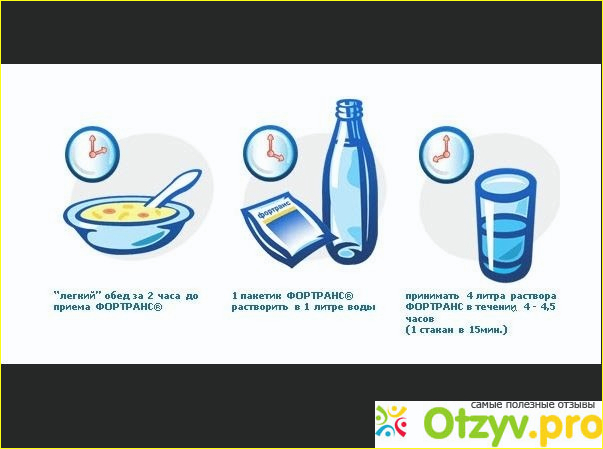 фортранс

"легкий" обед за 2 часа до приема ФОРТРАНС®

1 пакетик ФОРТРАНС® растворить в 1 литре воды

принимать 4 литра раствора ФОРТРАНС в течении 4 - 4,5 часов
(1 стакан в 15мин.)

самые полезные отзывы
Otzyv.pro